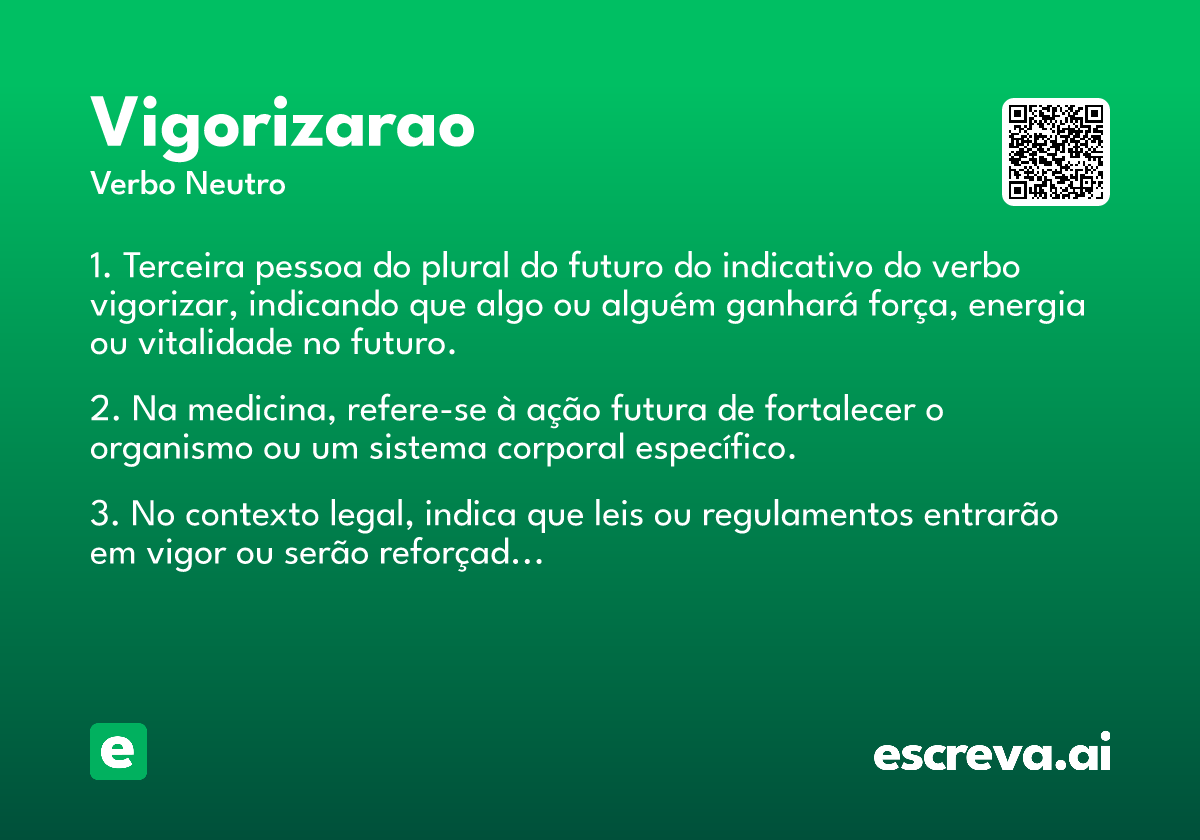 Vigorizarao
Verbo Neutro

1. Terceira pessoa do plural do futuro do indicativo do verbo vigorizar, indicando que algo ou alguém ganhará força, energia ou vitalidade no futuro.

2. Na medicina, refere-se à ação futura de fortalecer o organismo ou um sistema corporal específico.

3. No contexto legal, indica que leis ou regulamentos entrarão em vigor ou serão reforçad...

e

escreva.ai